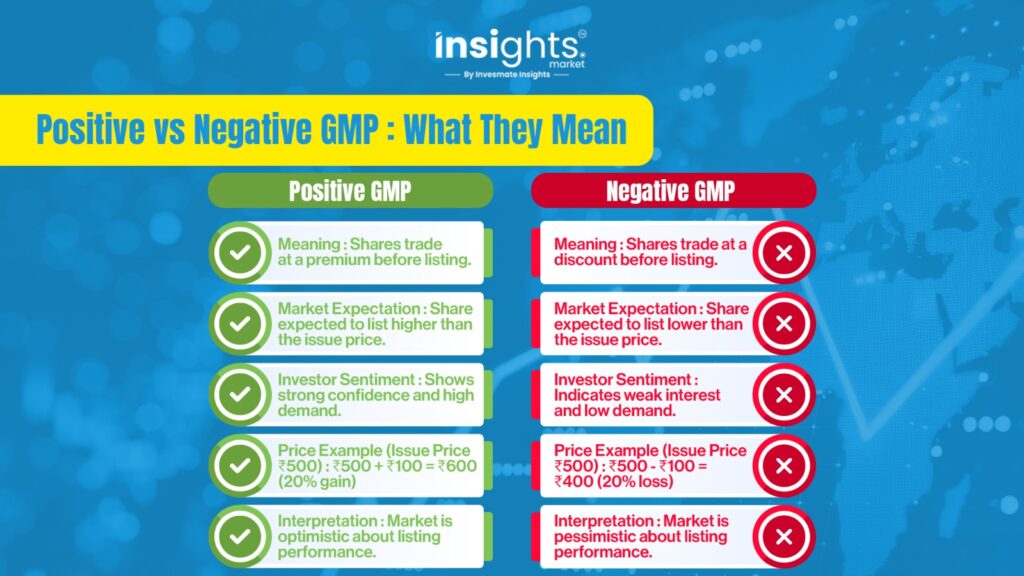 insights market
By Invesmate Insights

Positive vs Negative GMP : What They Mean

Positive GMP

Meaning : Shares trade at a premium before listing.

Market Expectation : Share expected to list higher than the issue price.

Investor Sentiment : Shows strong confidence and high demand.

Price Example (Issue Price ₹500) : ₹500 + ₹100 = ₹600 (20% gain)

Interpretation : Market is optimistic about listing performance.

Negative GMP

Meaning : Shares trade at a discount before listing.

Market Expectation : Share expected to list lower than the issue price.

Investor Sentiment : Indicates weak interest and low demand.

Price Example (Issue Price ₹500) : ₹500 - ₹100 = ₹400 (20% loss)

Interpretation : Market is pessimistic about listing performance.